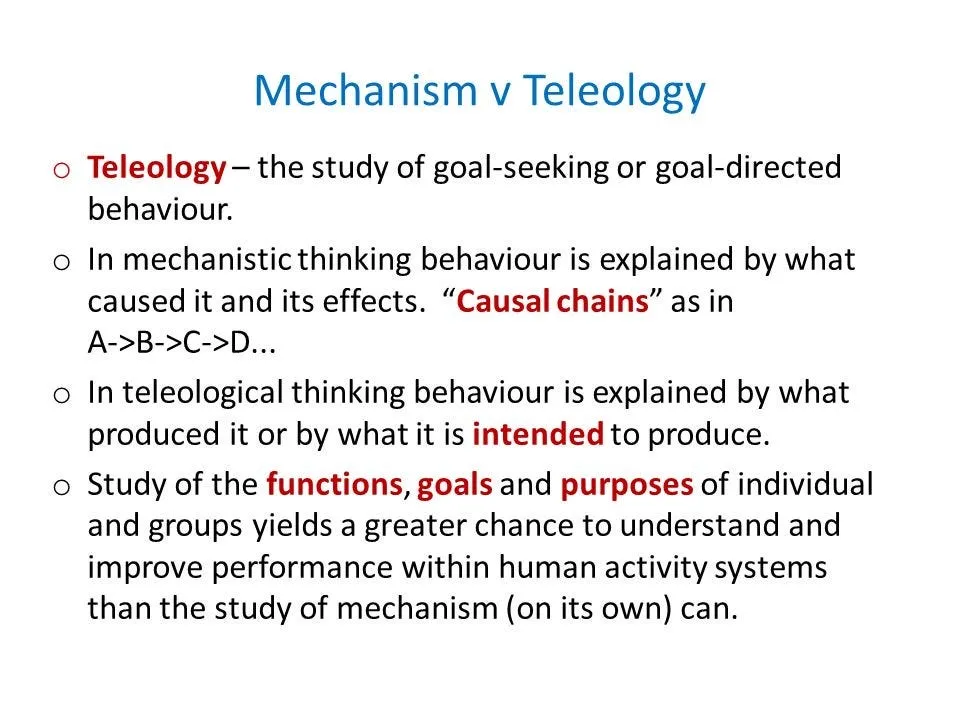 Mechanism v Teleology

o Teleology – the study of goal-seeking or goal-directed behaviour.

o In mechanistic thinking behaviour is explained by what caused it and its effects. "Causal chains" as in A->B->C->D...

o In teleological thinking behaviour is explained by what produced it or by what it is intended to produce.

o Study of the functions, goals and purposes of individual and groups yields a greater chance to understand and improve performance within human activity systems than the study of mechanism (on its own) can.